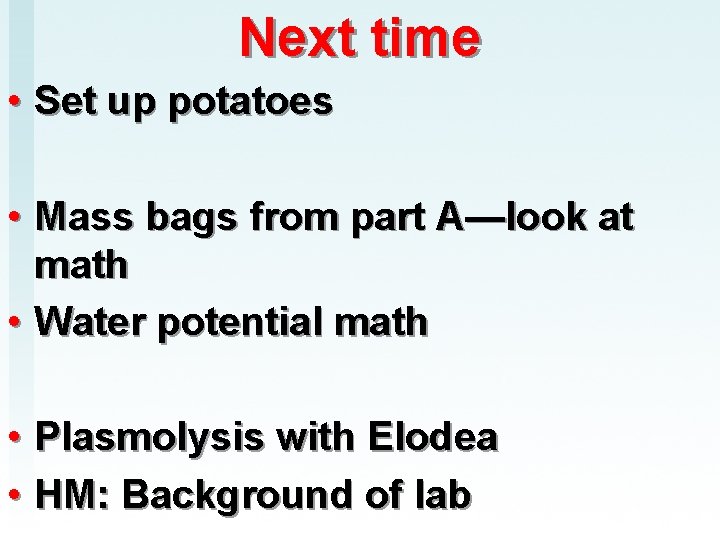 Next time

• Set up potatoes

• Mass bags from part A—look at math
• Water potential math

• Plasmolysis with Elodea
• HM: Background of lab